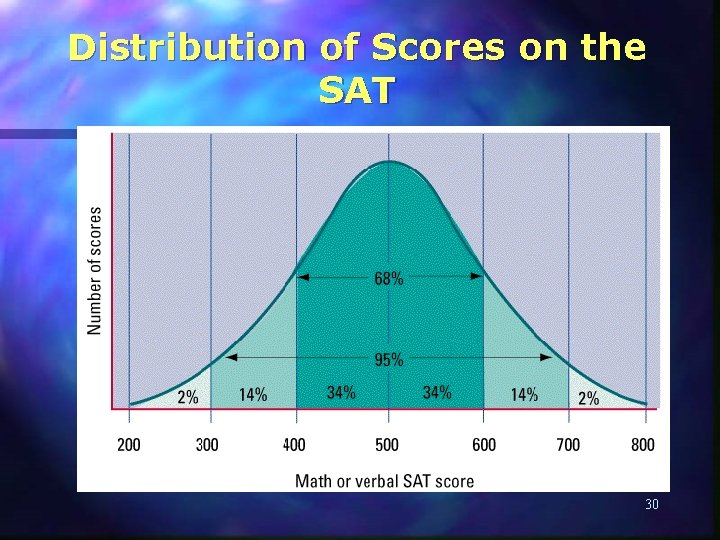 Distribution of Scores on the SAT

Number of scores

68%

95%

2%

14%

34%

34%

14%

2%

200

300

400

500

600

700

800

Math or verbal SAT score

30